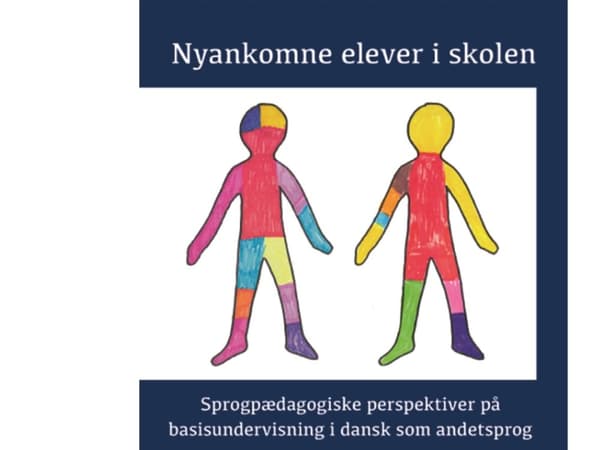 Nyankomne elever i skolen

Sprogpædagogiske perspektiver på basisundervisning i dansk som andetsprog